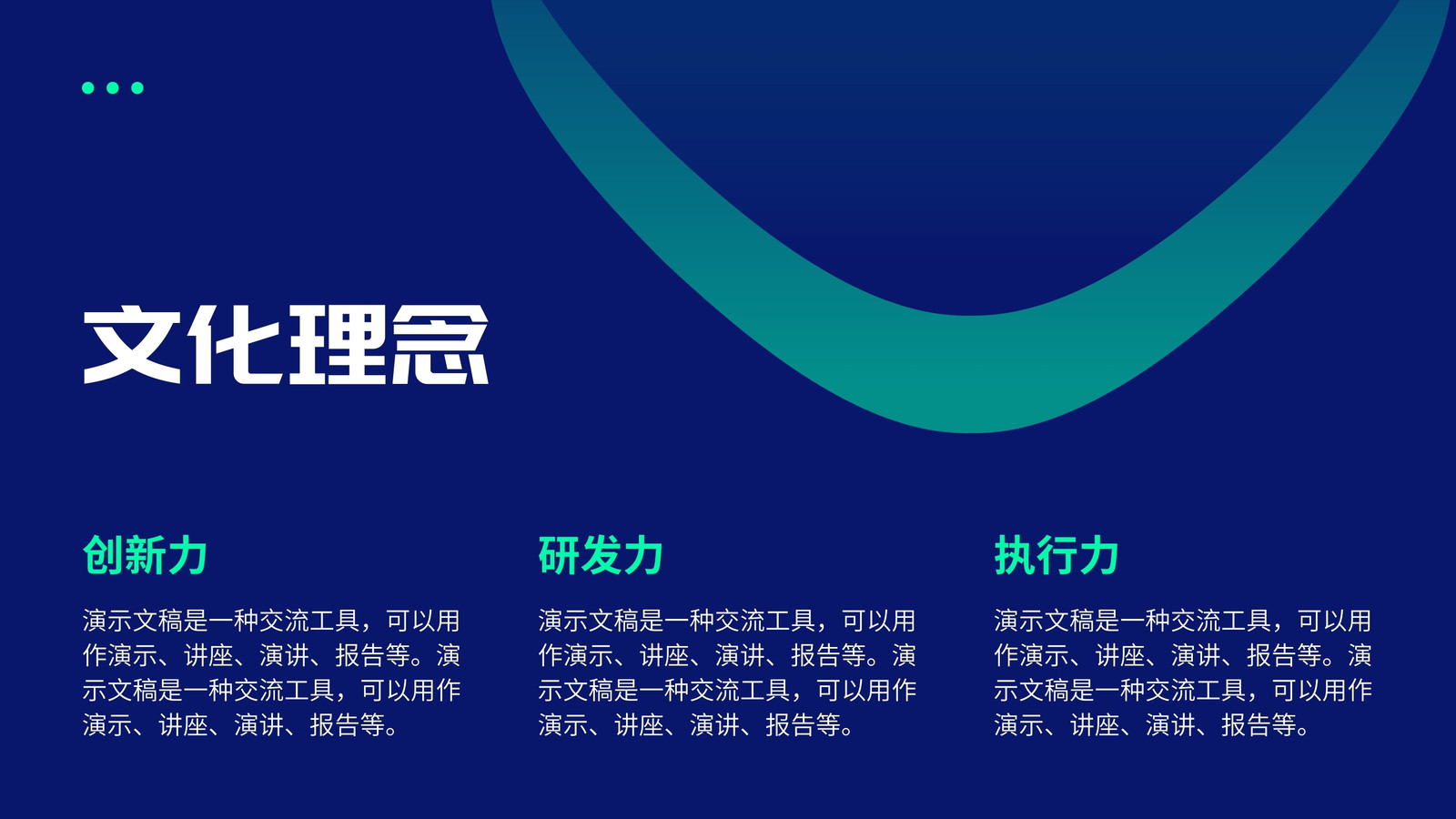 文化理念

创新力

演示文稿是一种交流工具，可以用作演示、讲座、演讲、报告等。演示文稿是一种交流工具，可以用作演示、讲座、演讲、报告等。

研发力

演示文稿是一种交流工具，可以用作演示、讲座、演讲、报告等。演示文稿是一种交流工具，可以用作演示、讲座、演讲、报告等。

执行力

演示文稿是一种交流工具，可以用作演示、讲座、演讲、报告等。演示文稿是一种交流工具，可以用作演示、讲座、演讲、报告等。